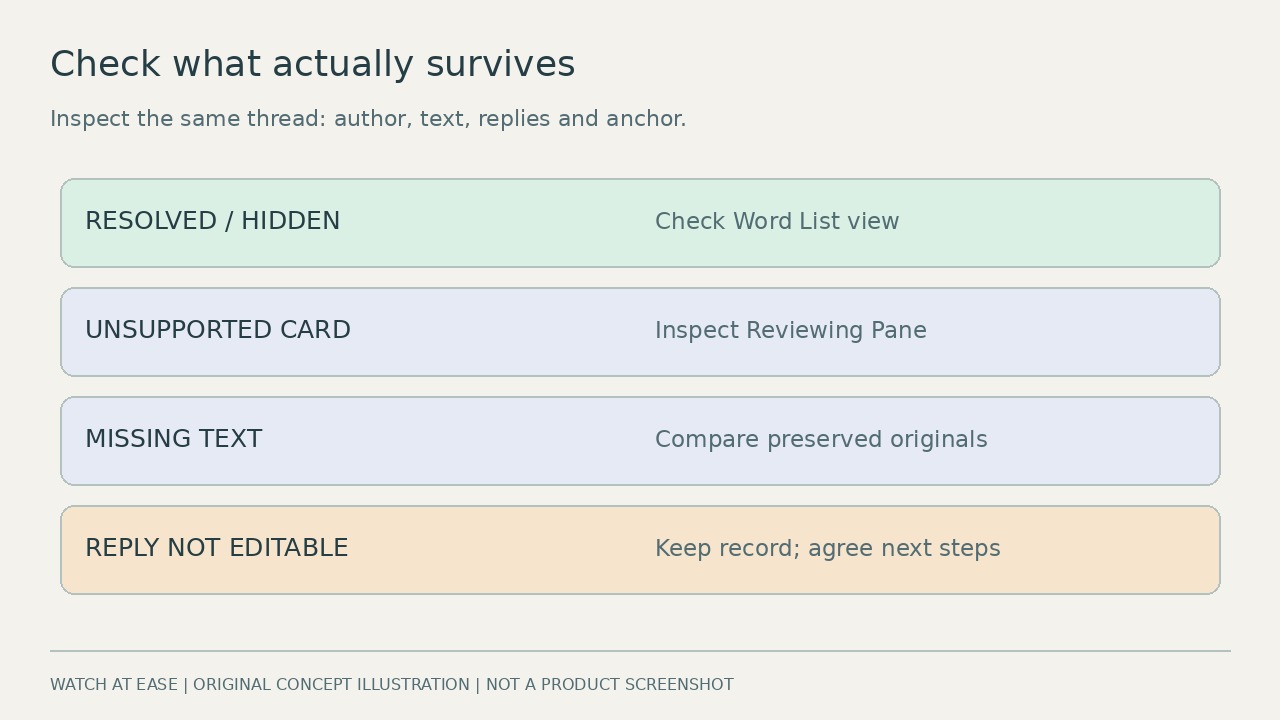 Check what actually survives

Inspect the same thread: author, text, replies and anchor.

RESOLVED / HIDDEN Check Word List view

UNSUPPORTED CARD Inspect Reviewing Pane

MISSING TEXT Compare preserved originals

REPLY NOT EDITABLE Keep record; agree next steps

WATCH AT EASE | ORIGINAL CONCEPT ILLUSTRATION | NOT A PRODUCT SCREENSHOT